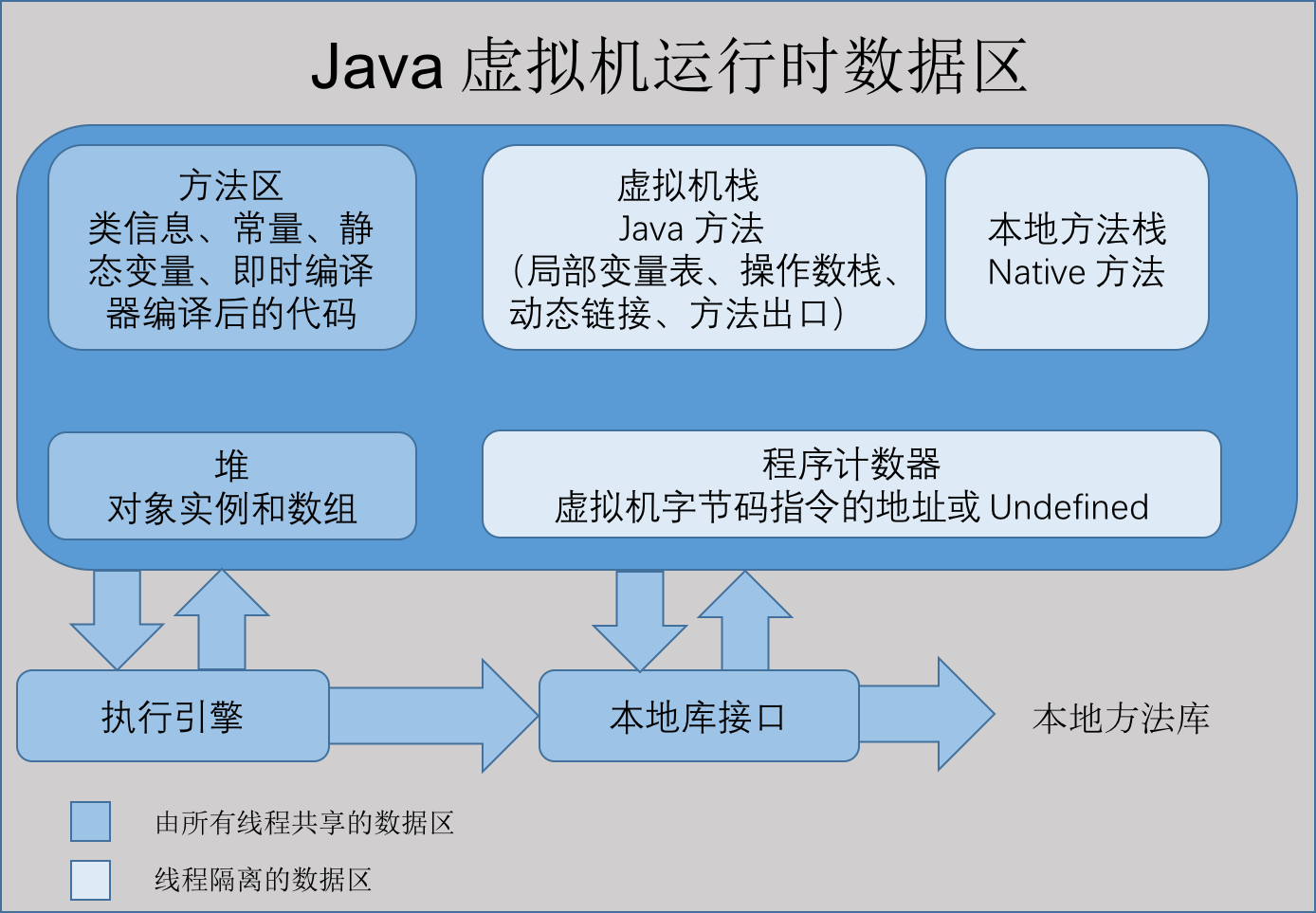 Java 虚拟机运行时数据区

方法区
类信息、常量、静态变量、即时编译器编译后的代码

虚拟机栈
Java 方法
（局部变量表、操作数栈、动态链接、方法出口）

本地方法栈
Native 方法

堆
对象实例和数组

程序计数器
虚拟机字节码指令的地址或 Undefined

执行引擎

本地库接口

本地方法库

由所有线程共享的数据区

线程隔离的数据区